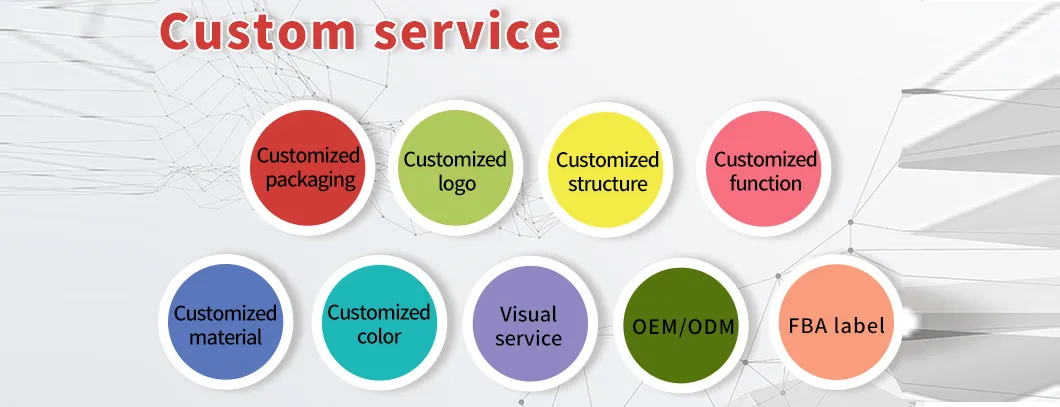 Custom service

Customized packaging

Customized logo

Customized structure

Customized function

Customized material

Customized color

Visual service

OEM/ODM

FBA label